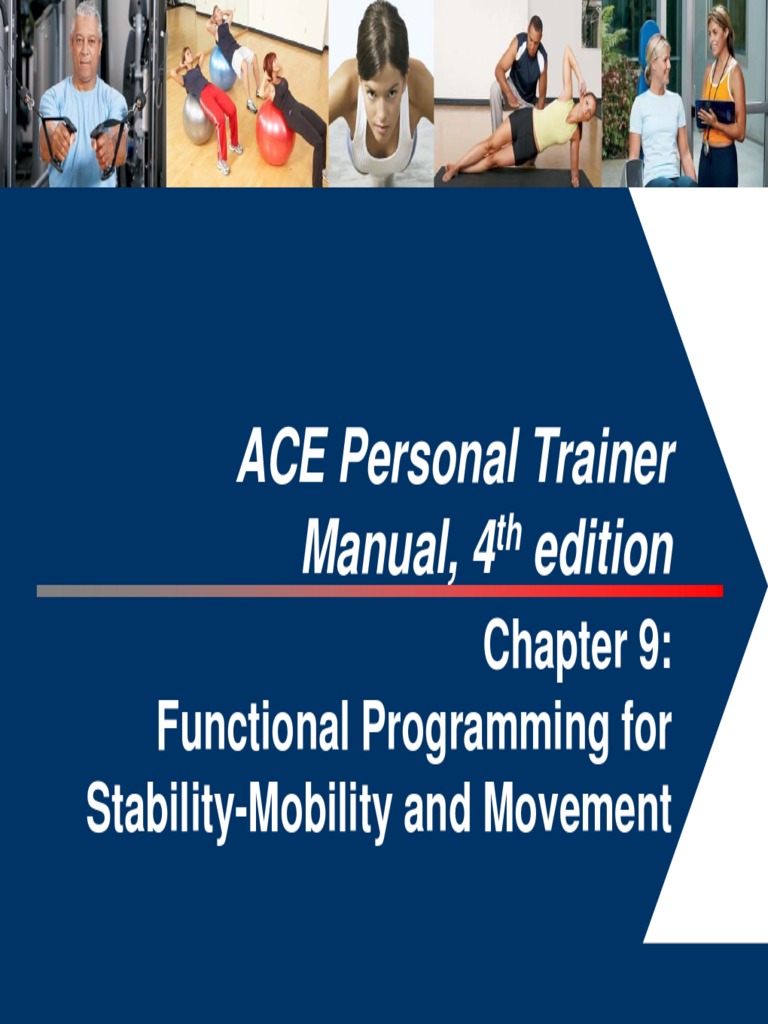 ACE Personal Trainer Manual, 4th edition

Chapter 9:
Functional Programming for Stability-Mobility and Movement